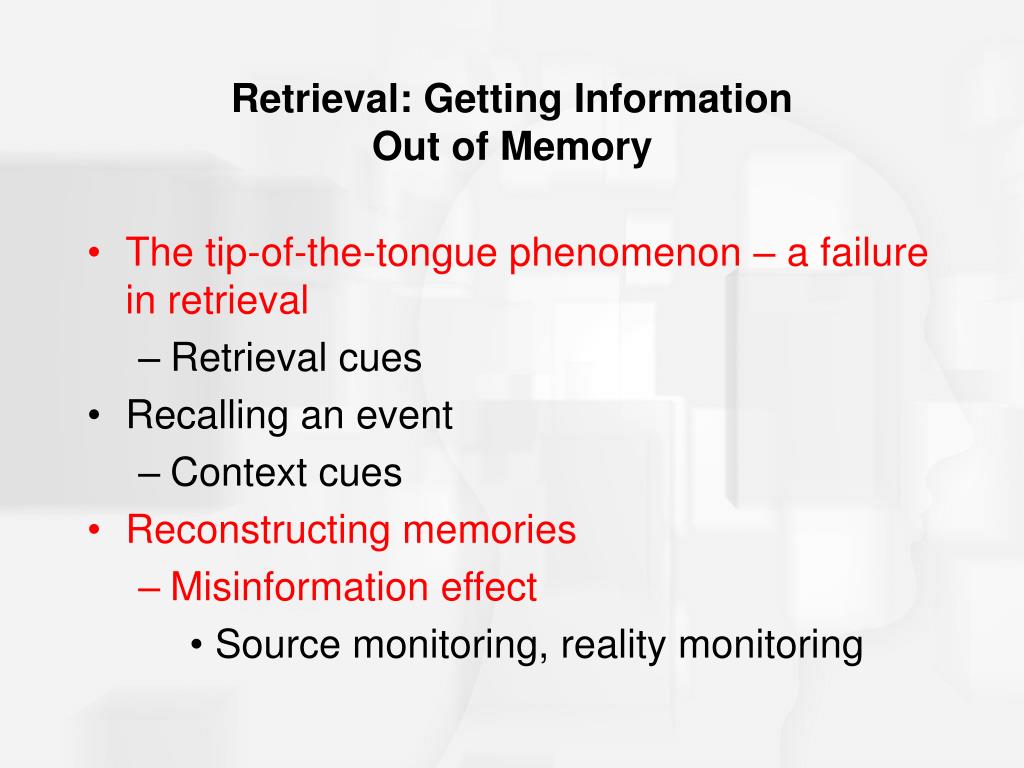 Retrieval: Getting Information
Out of Memory

• The tip-of-the-tongue phenomenon – a failure in retrieval
– Retrieval cues
• Recalling an event
– Context cues
• Reconstructing memories
– Misinformation effect
• Source monitoring, reality monitoring